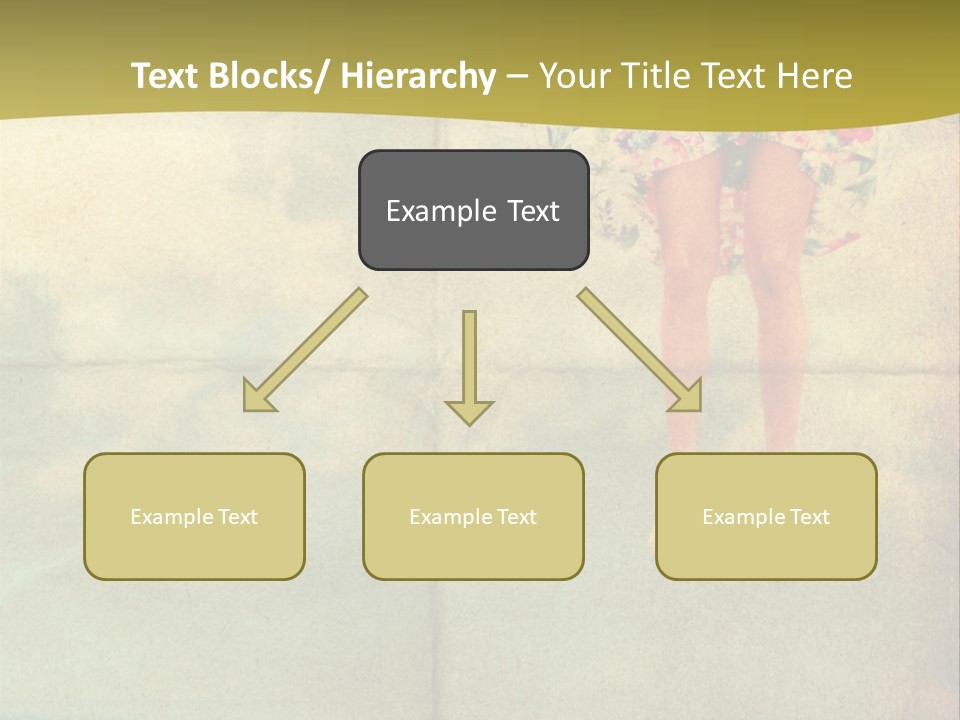 Text Blocks/ Hierarchy – Your Title Text Here

Example Text

Example Text

Example Text

Example Text